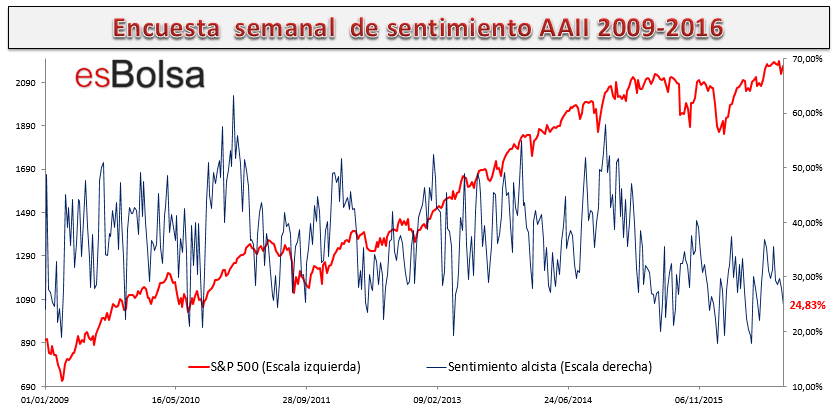 Encuesta semanal de sentimiento AAII 2009-2016

esBolsa

2090
1890
1690
1490
1290
1090
890
690

70,00%
60,00%
50,00%
40,00%
30,00%
24,83%
20,00%
10,00%

S&P 500 (Escala izquierda)
Sentimiento alcista (Escala derecha)

01/01/2009
16/05/2010
28/09/2011
09/02/2013
24/06/2014
06/11/2015